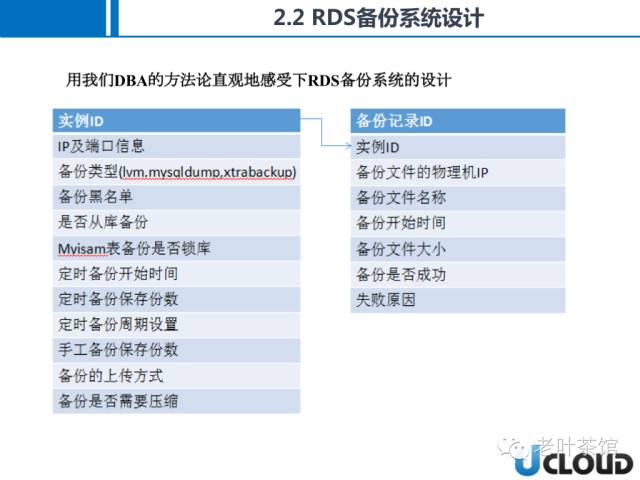 2.2 RDS备份系统设计

用我们DBA的方法论直观地感受下RDS备份系统的设计

| 实例ID |
|---|
| IP及端口信息 |
| 备份类型(lvm,mysqldump,xtrabackup) |
| 备份黑名单 |
| 是否从库备份 |
| Myisam表备份是否锁库 |
| 定时备份开始时间 |
| 定时备份保存份数 |
| 定时备份周期设置 |
| 手工备份保存份数 |
| 备份的上传方式 |
| 备份是否需要压缩 |

| 备份记录ID |
|---|
| 实例ID |
| 备份文件的物理机IP |
| 备份文件名称 |
| 备份开始时间 |
| 备份文件大小 |
| 备份是否成功 |
| 失败原因 |

老叶茶馆

UCLOUD